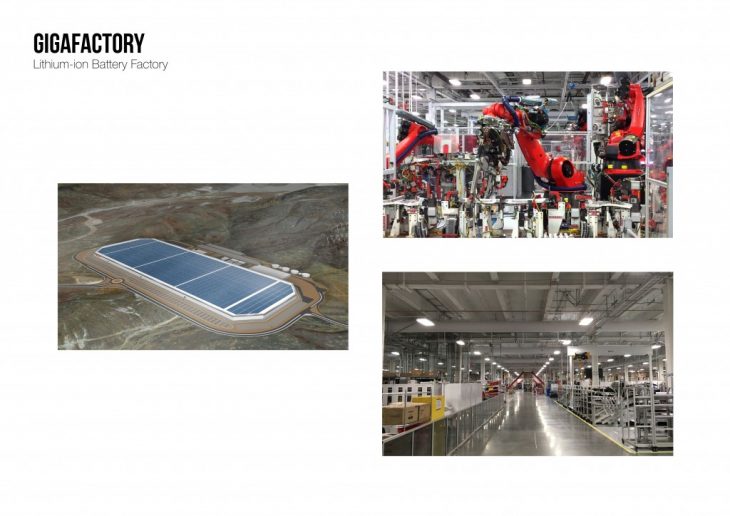 GIGAFACTORY
Lithium-ion Battery Factory